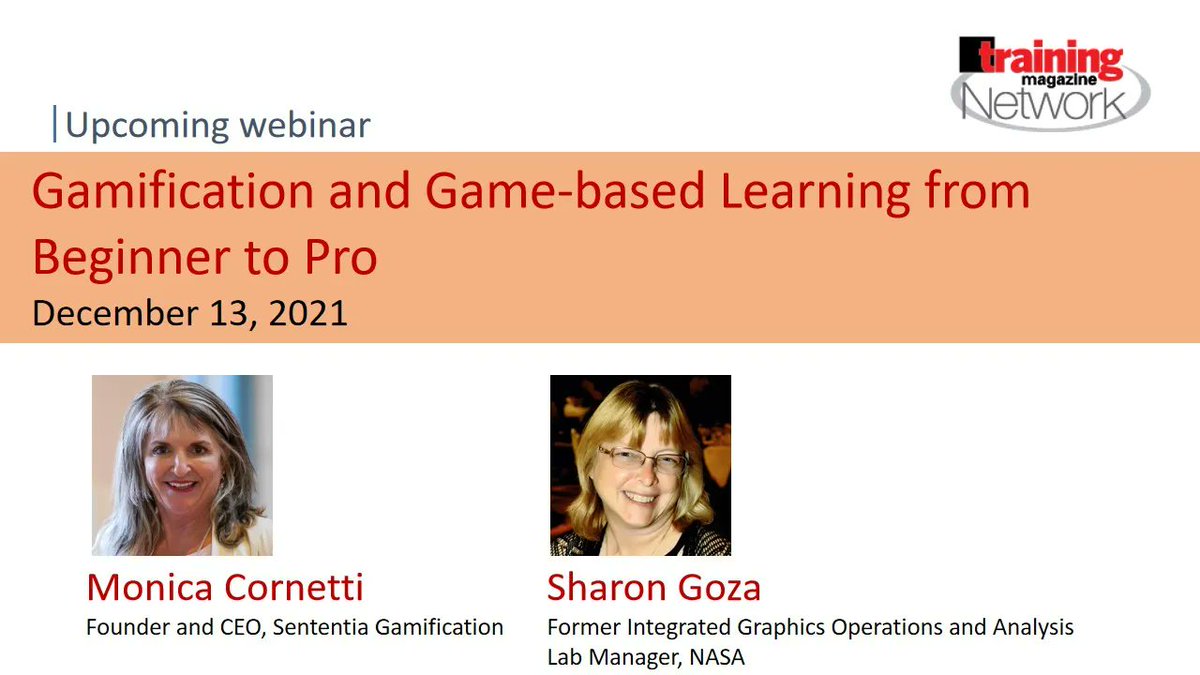 training magazine Network

Upcoming webinar

Gamification and Game-based Learning from Beginner to Pro

December 13, 2021

Monica Cornetti
Founder and CEO, Sententia Gamification

Sharon Goza
Former Integrated Graphics Operations and Analysis Lab Manager, NASA